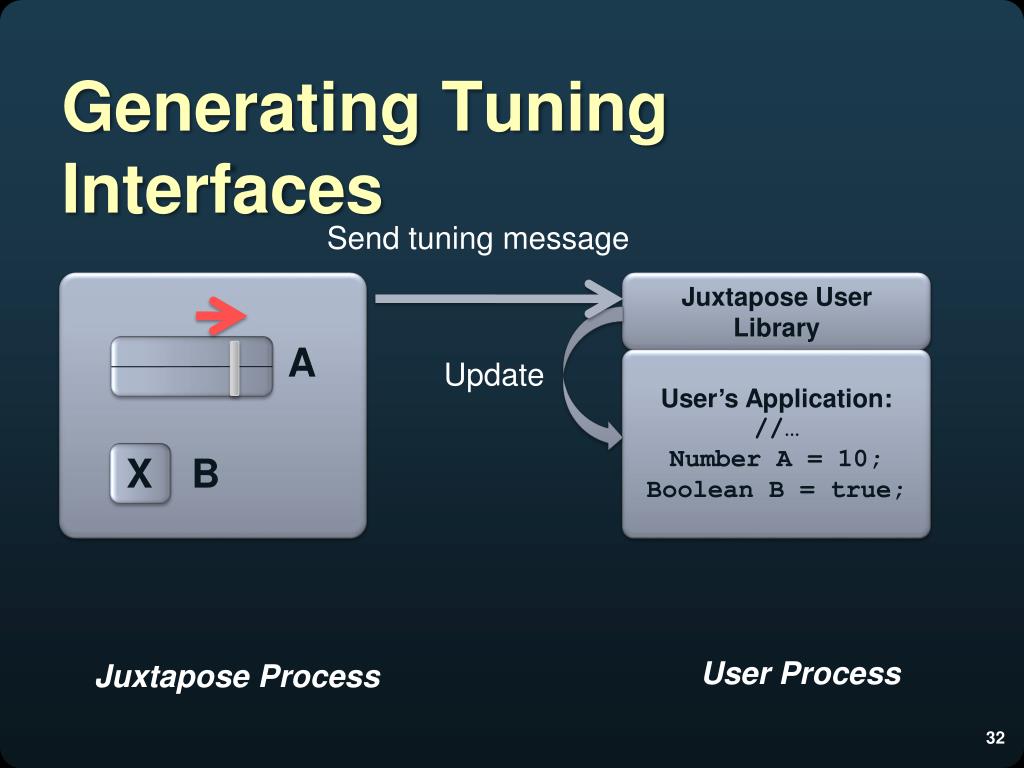 Generating Tuning Interfaces

Send tuning message

A

X B

Update

Juxtapose User Library

User's Application:
//…
Number A = 10;
Boolean B = true;

Juxtapose Process

User Process

32